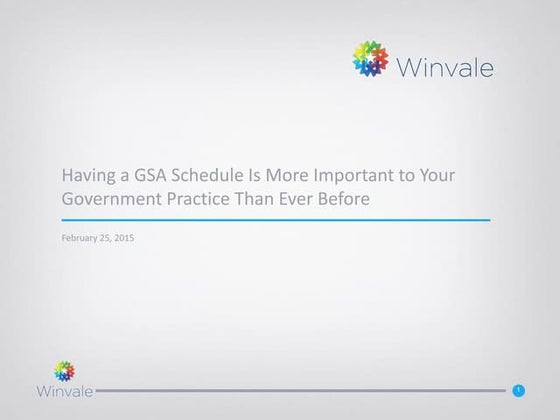 Winvale

Having a GSA Schedule Is More Important to Your Government Practice Than Ever Before

February 25, 2015

Winvale

1